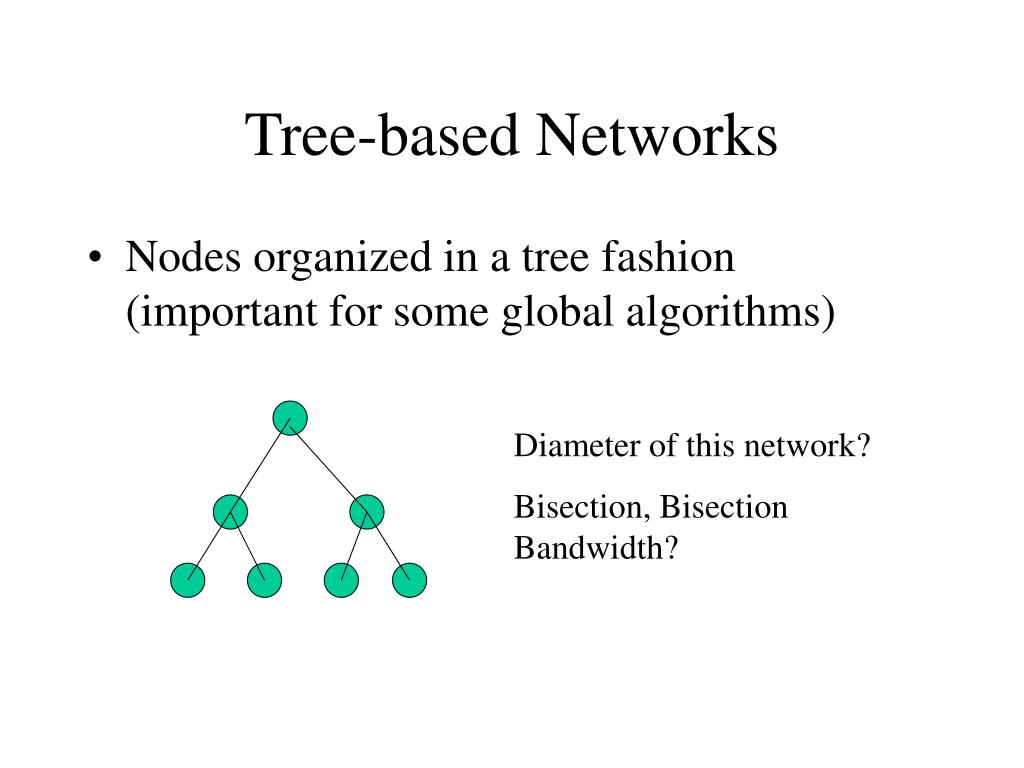 Tree-based Networks

• Nodes organized in a tree fashion (important for some global algorithms)

Diameter of this network?

Bisection, Bisection Bandwidth?